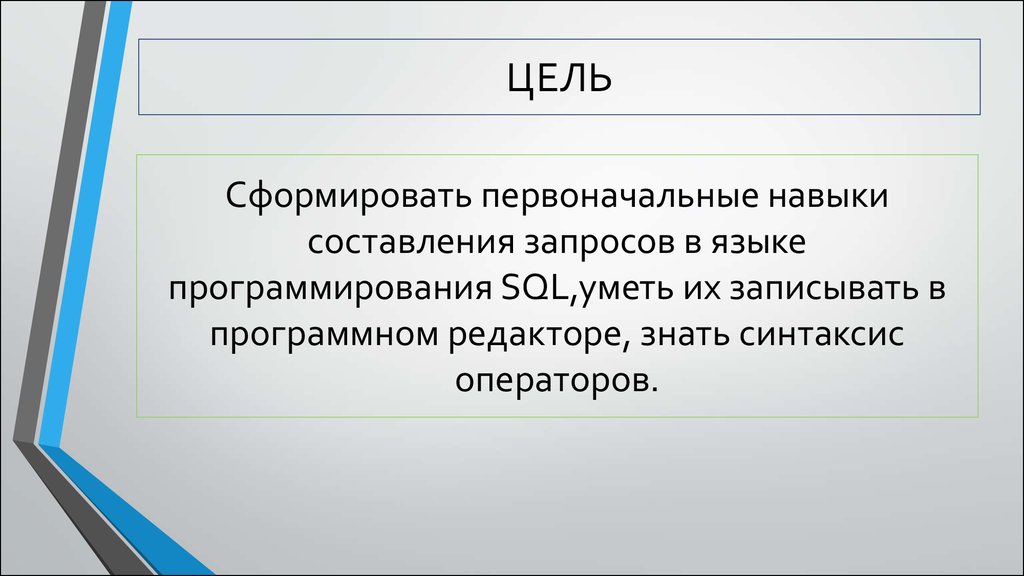 ЦЕЛЬ

Сформировать первоначальные навыки составления запросов в языке программирования SQL,уметь их записывать в программном редакторе, знать синтаксис операторов.